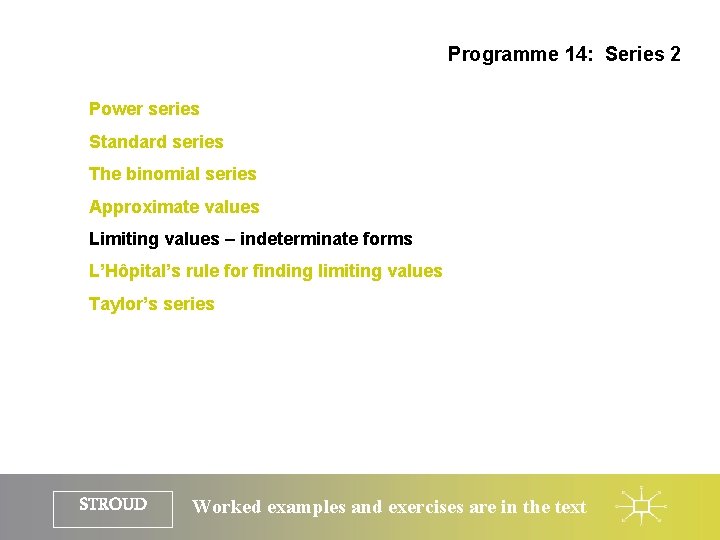 Programme 14: Series 2

Power series

Standard series

The binomial series

Approximate values

Limiting values – indeterminate forms

L'Hôpital's rule for finding limiting values

Taylor's series

STROUD

Worked examples and exercises are in the text